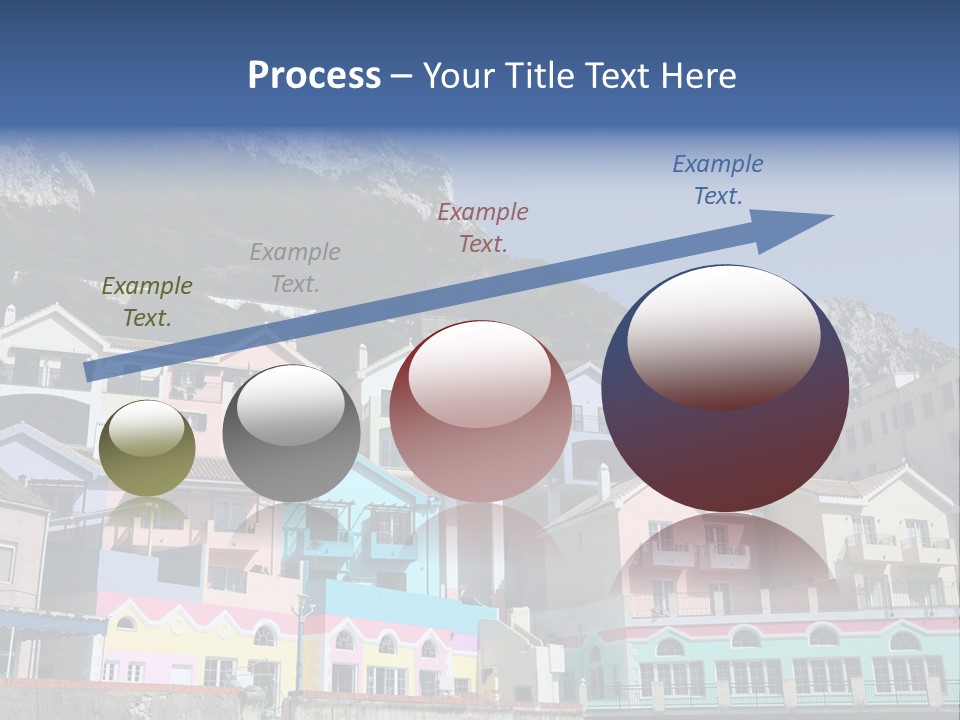 Process – Your Title Text Here

Example Text.

Example Text.

Example Text.

Example Text.